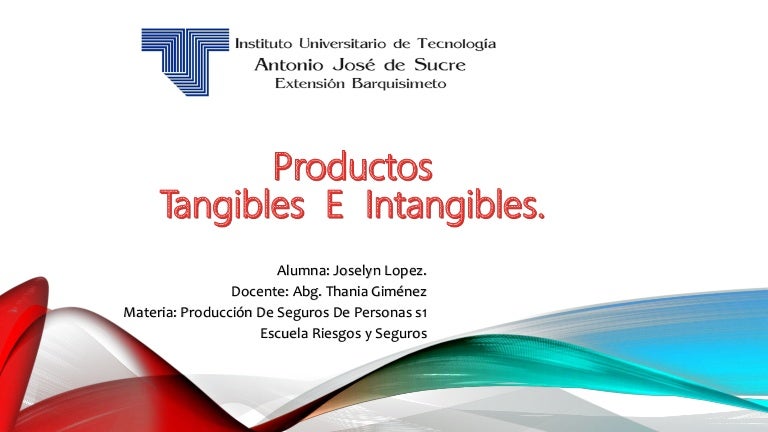 Instituto Universitario de Tecnología
Antonio José de Sucre
Extensión Barquisimeto

Productos
Tangibles E Intangibles.

Alumna: Joselyn Lopez.
Docente: Abg. Thania Giménez
Materia: Producción De Seguros De Personas s1
Escuela Riesgos y Seguros